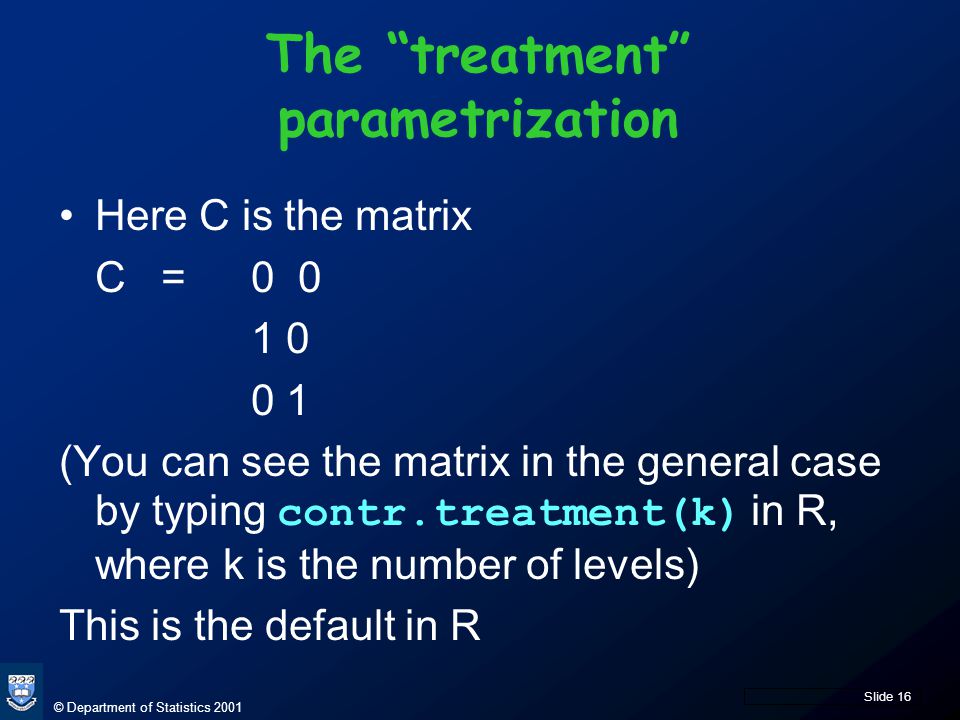 The “treatment” parametrization

• Here C is the matrix

C = 0 0

1 0

0 1

(You can see the matrix in the general case by typing contr.treatment(k) in R, where k is the number of levels)

This is the default in R

© Department of Statistics 2001

Slide 16